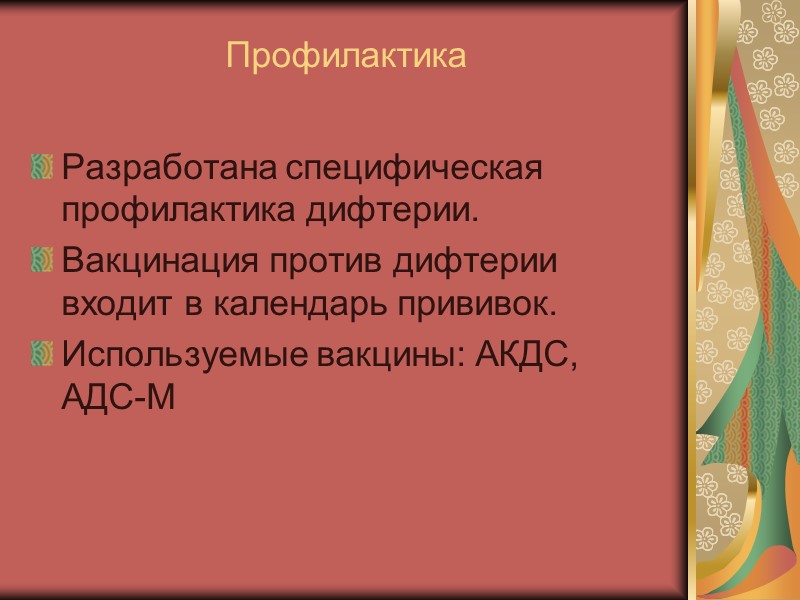 Профилактика

Разработана специфическая профилактика дифтерии.

Вакцинация против дифтерии входит в календарь прививок.

Используемые вакцины: АКДС, АДС-М